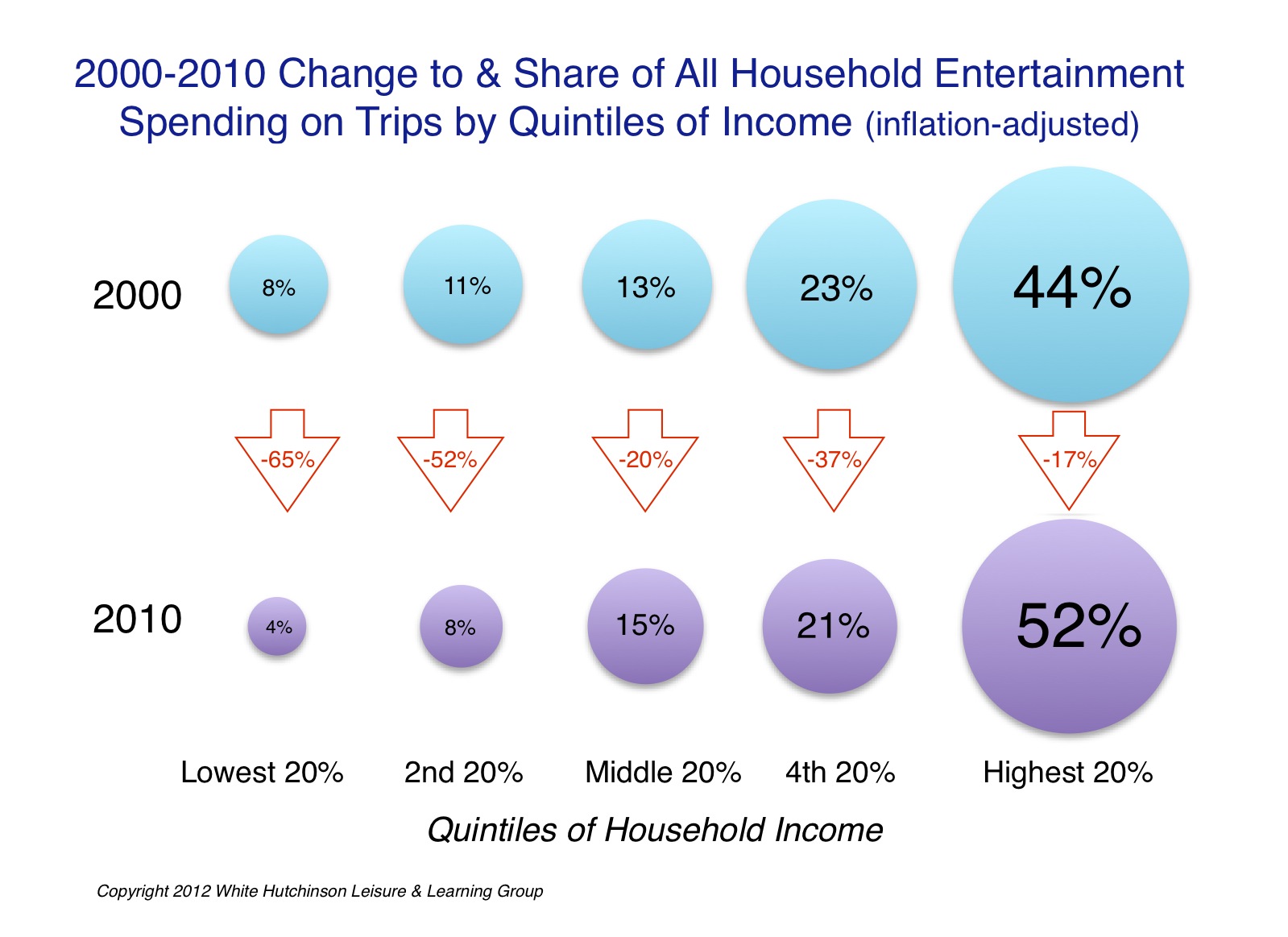 2000-2010 Change to & Share of All Household Entertainment Spending on Trips by Quintiles of Income (inflation-adjusted)

2000

8%

11%

13%

23%

44%

-65%

-52%

-20%

-37%

-17%

2010

4%

8%

15%

21%

52%

Lowest 20%

2nd 20%

Middle 20%

4th 20%

Highest 20%

Quintiles of Household Income

Copyright 2012 White Hutchinson Leisure & Learning Group